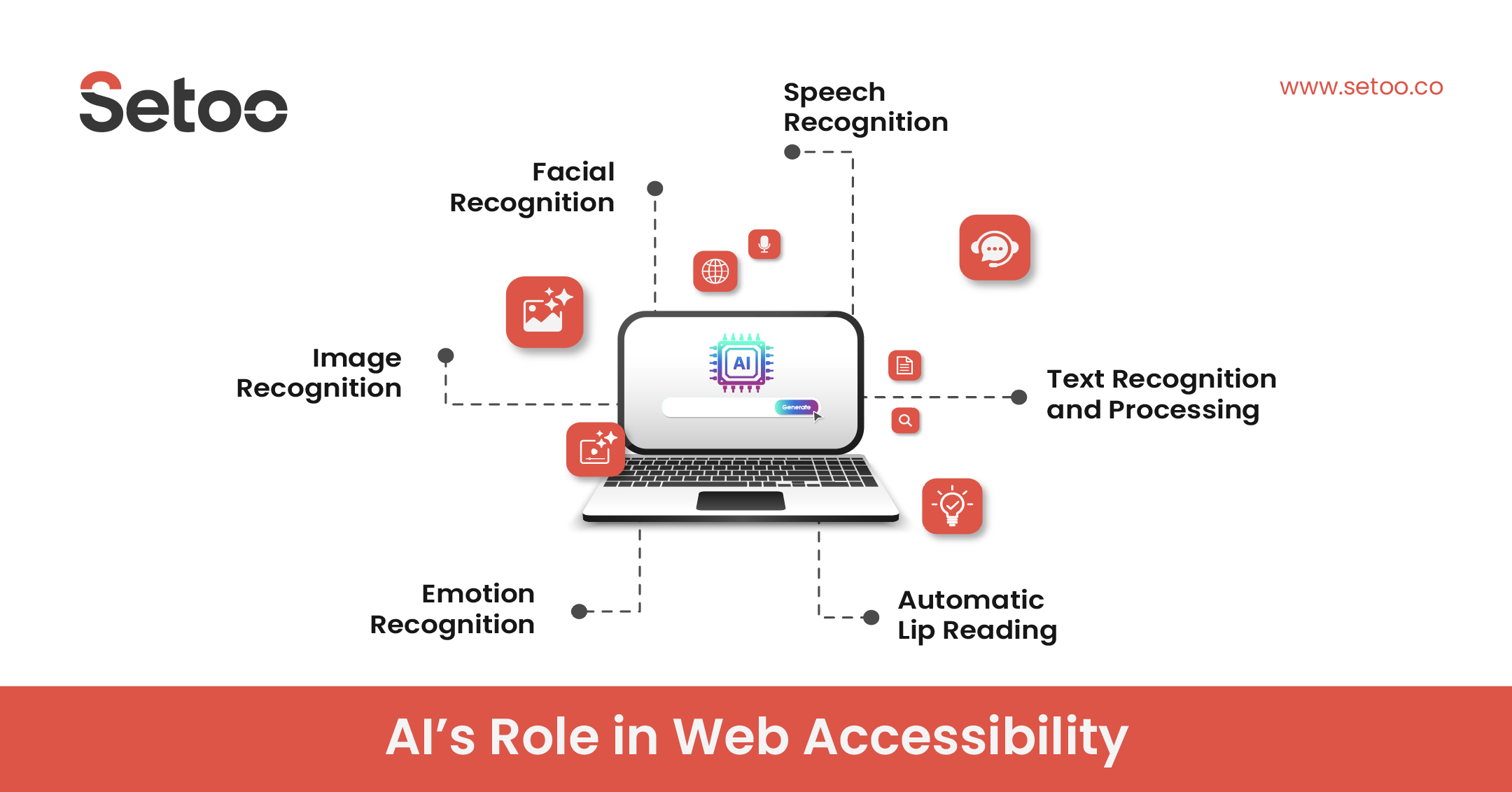 Setoo

www.setoo.co

Speech Recognition

Facial Recognition

Image Recognition

AI

Generate

Text Recognition and Processing

Emotion Recognition

Automatic Lip Reading

AI's Role in Web Accessibility